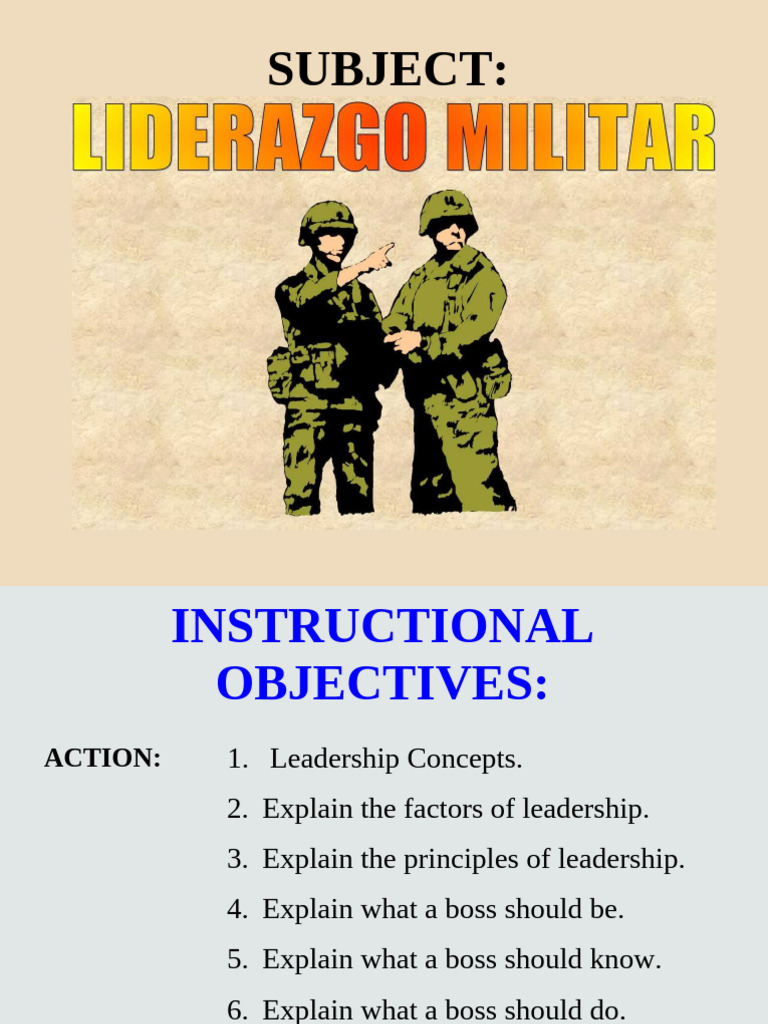 SUBJECT:
LIDERAZGO MILITAR

INSTRUCTIONAL OBJECTIVES:

ACTION:

1. Leadership Concepts.
2. Explain the factors of leadership.
3. Explain the principles of leadership.
4. Explain what a boss should be.
5. Explain what a boss should know.
6. Explain what a boss should do.